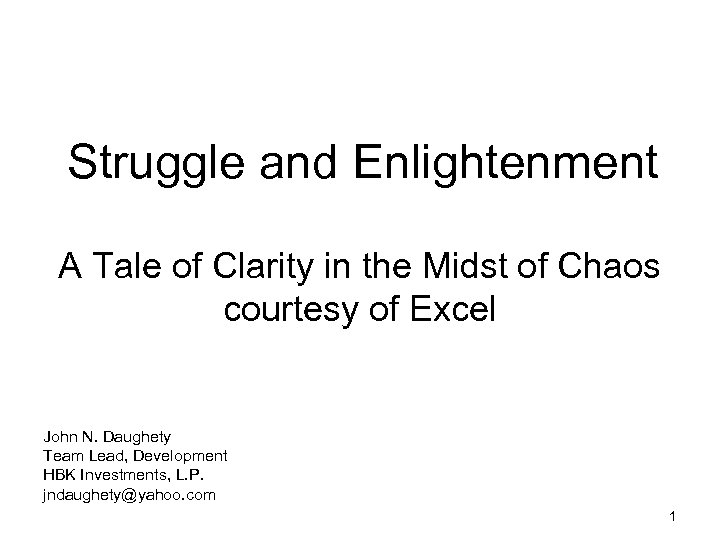 Struggle and Enlightenment

A Tale of Clarity in the Midst of Chaos courtesy of Excel

John N. Daughety
Team Lead, Development
HBK Investments, L.P.
jndaughety@yahoo.com

1